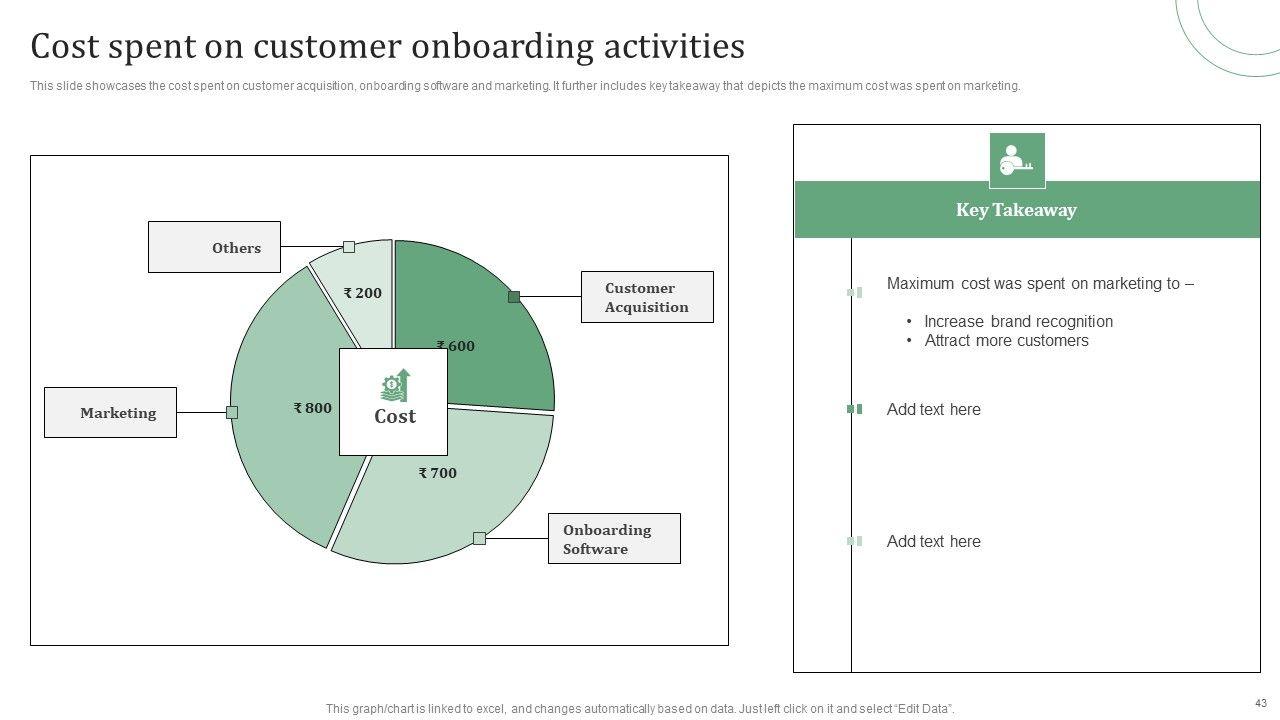 Cost spent on customer onboarding activities

This slide showcases the cost spent on customer acquisition, onboarding software and marketing. It further includes key takeaway that depicts the maximum cost was spent on marketing.

Others

₹ 200

Customer Acquisition

₹ 600

Marketing

₹ 800

Cost

₹ 700

Onboarding Software

Key Takeaway

Maximum cost was spent on marketing to –

• Increase brand recognition
• Attract more customers

Add text here

Add text here

This graph/chart is linked to excel, and changes automatically based on data. Just left click on it and select "Edit Data".

43